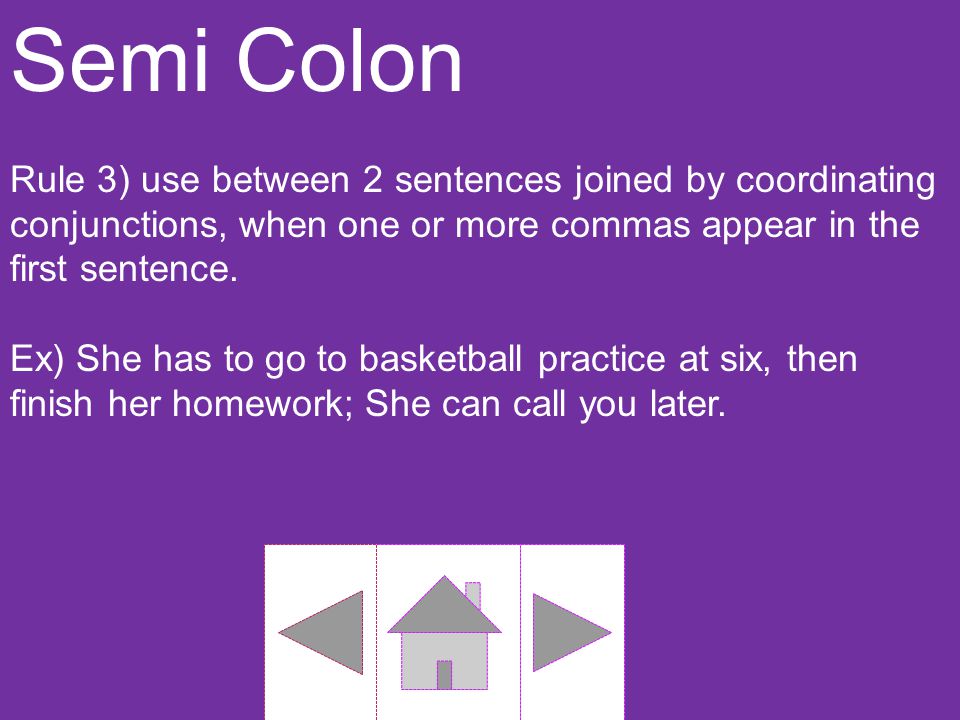 Semi Colon

Rule 3) use between 2 sentences joined by coordinating conjunctions, when one or more commas appear in the first sentence.

Ex) She has to go to basketball practice at six, then finish her homework; She can call you later.